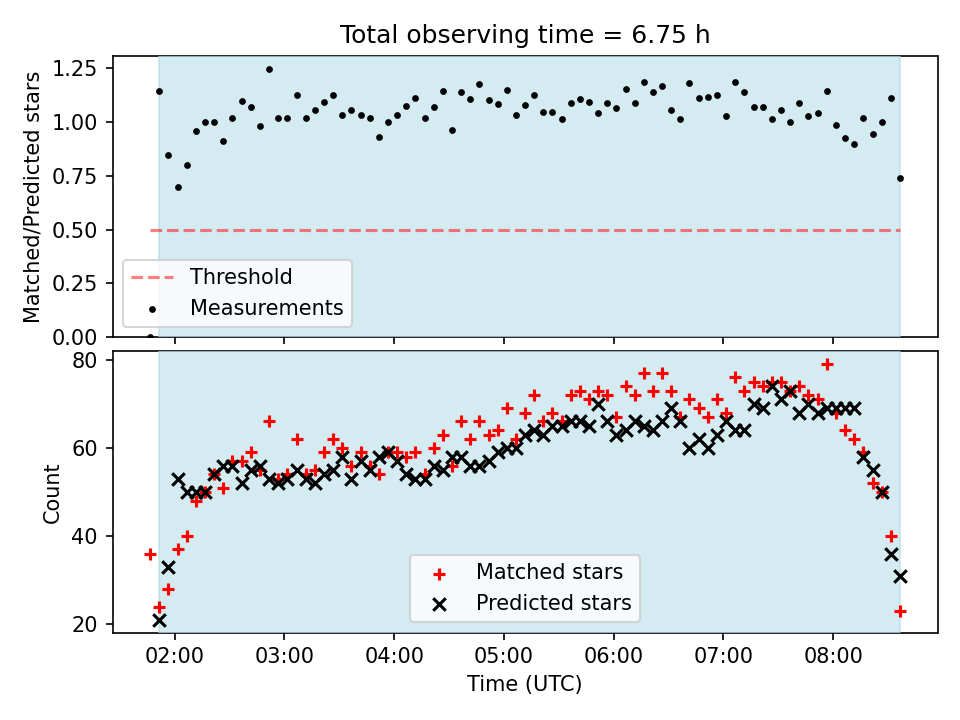 Total observing time = 6.75 h

Matched/Predicted stars

1.25
1.00
0.75
0.50
0.25
0.00

Threshold
Measurements

Count

80
60
40
20

Matched stars
Predicted stars

02:00 03:00 04:00 05:00 06:00 07:00 08:00

Time (UTC)